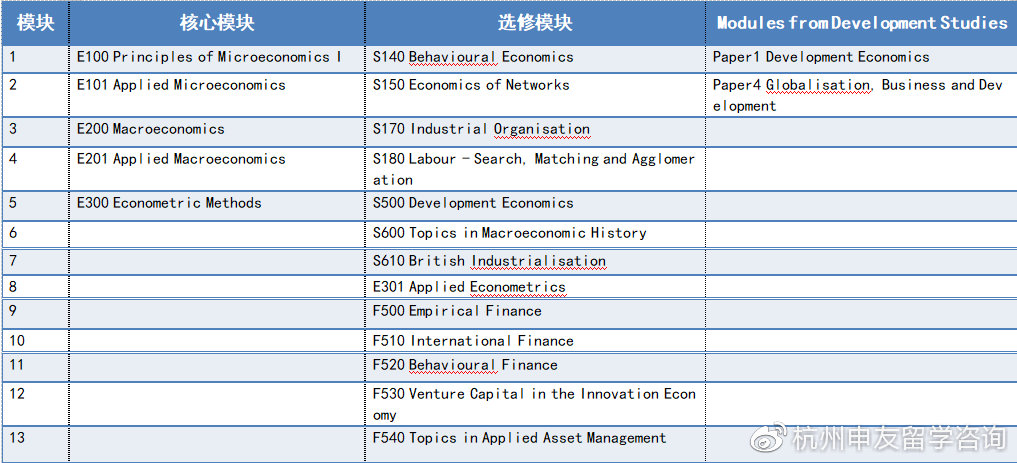 | 模块 | 核心模块 | 选修模块 | Modules from Development Studies |
|---|---|---|---|
| 1 | E100 Principles of Microeconomics I | S140 Behavioural Economics | Paper1 Development Economics |
| 2 | E101 Applied Microeconomics | S150 Economics of Networks | Paper4 Globalisation, Business and Development |
| 3 | E200 Macroeconomics | S170 Industrial Organisation | |
| 4 | E201 Applied Macroeconomics | S180 Labour - Search, Matching and Agglomeration | |
| 5 | E300 Econometric Methods | S500 Development Economics | |
| 6 | | S600 Topics in Macroeconomic History | |
| 7 | | S610 British Industrialisation | |
| 8 | | E301 Applied Econometrics | |
| 9 | | F500 Empirical Finance | |
| 10 | | F510 International Finance | |
| 11 | | F520 Behavioural Finance | |
| 12 | | F530 Venture Capital in the Innovation Economy | |
| 13 | | F540 Topics in Applied Asset Management | |

杭州申友留学咨询